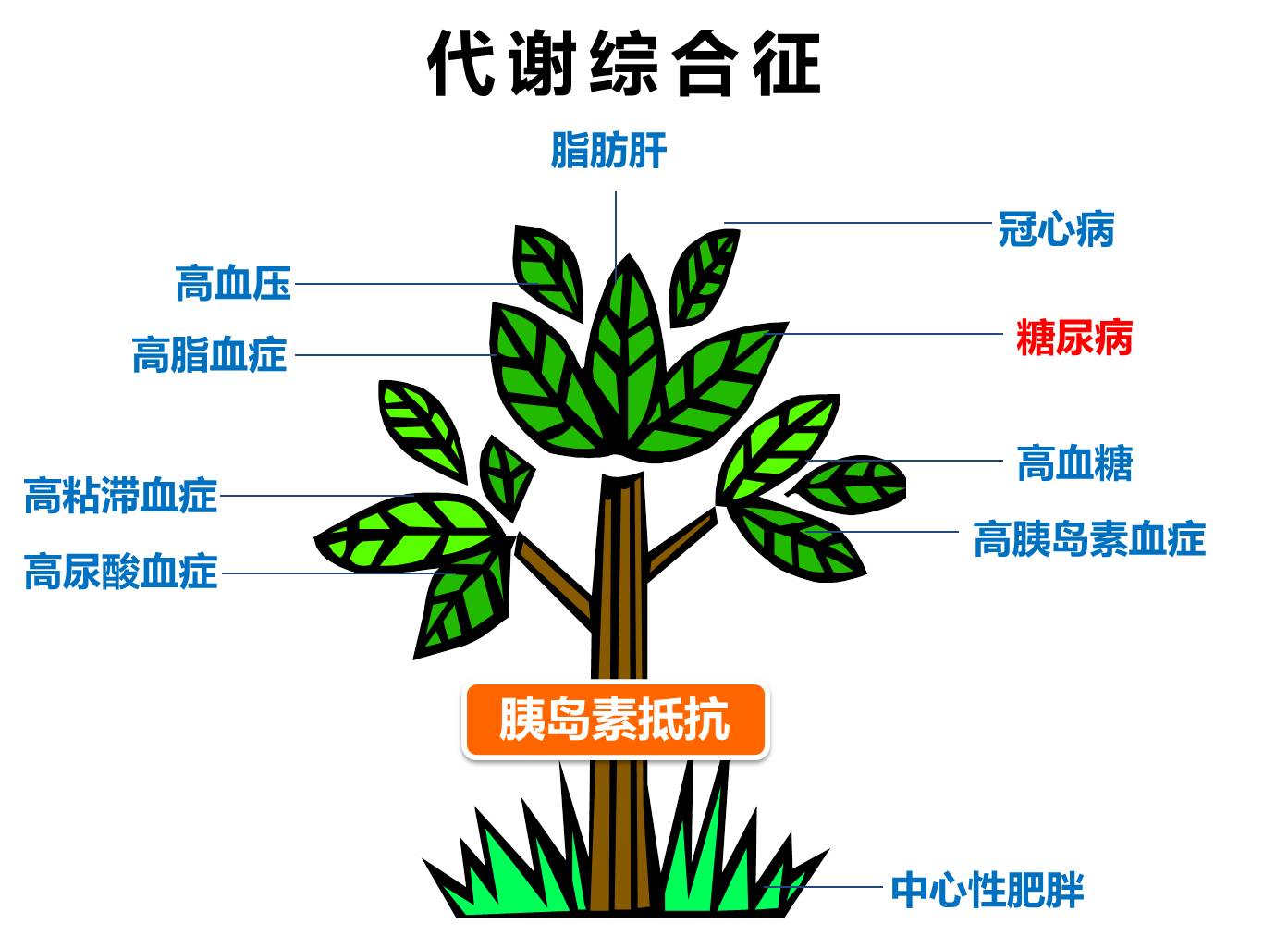 代谢综合征

脂肪肝

冠心病

高血压

糖尿病

高脂血症

高血糖

高粘滞血症

高胰岛素血症

高尿酸血症

胰岛素抵抗

中心性肥胖